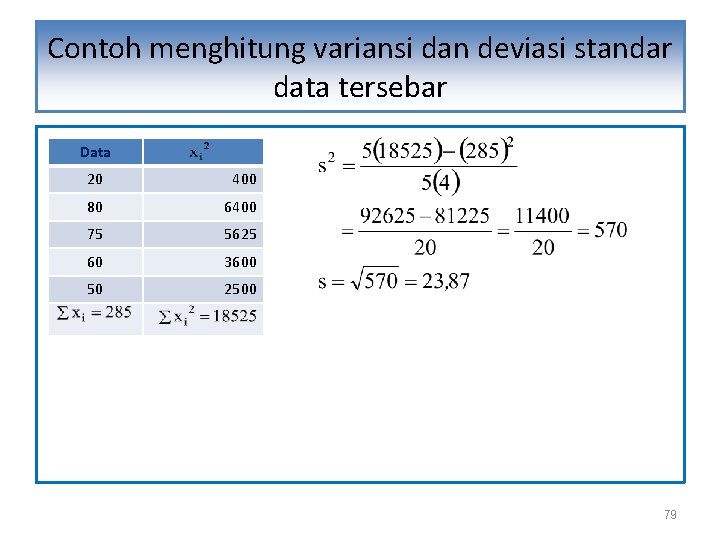 Contoh menghitung variansi dan deviasi standar data tersebar

| Data | $x_i^2$ |
|---|---|
| 20 | 400 |
| 80 | 6400 |
| 75 | 5625 |
| 60 | 3600 |
| 50 | 2500 |
| $\sum x_i = 285$ | $\sum x_i^2 = 18525$ |

$s^2 = \frac{5(18525) - (285)^2}{5(4)}$

$= \frac{92625 - 81225}{20} = \frac{11400}{20} = 570$

$s = \sqrt{570} = 23,87$

79